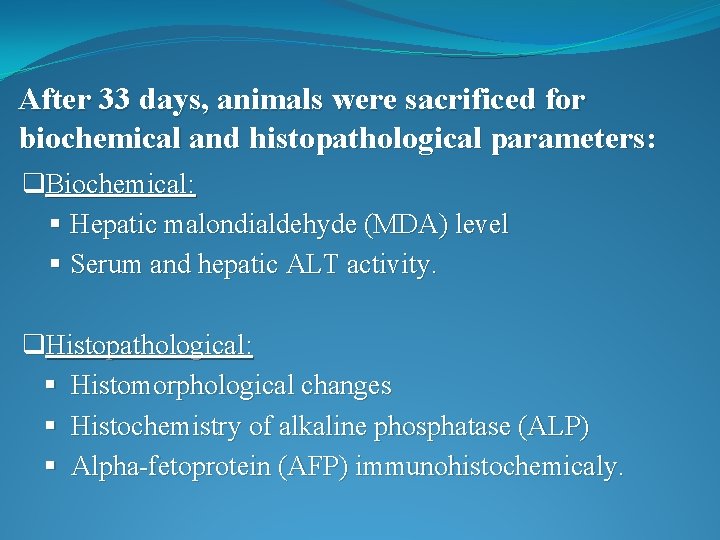 After 33 days, animals were sacrificed for biochemical and histopathological parameters:

❑Biochemical:
▪ Hepatic malondialdehyde (MDA) level
▪ Serum and hepatic ALT activity.

❑Histopathological:
▪ Histomorphological changes
▪ Histochemistry of alkaline phosphatase (ALP)
▪ Alpha-fetoprotein (AFP) immunohistochemicaly.